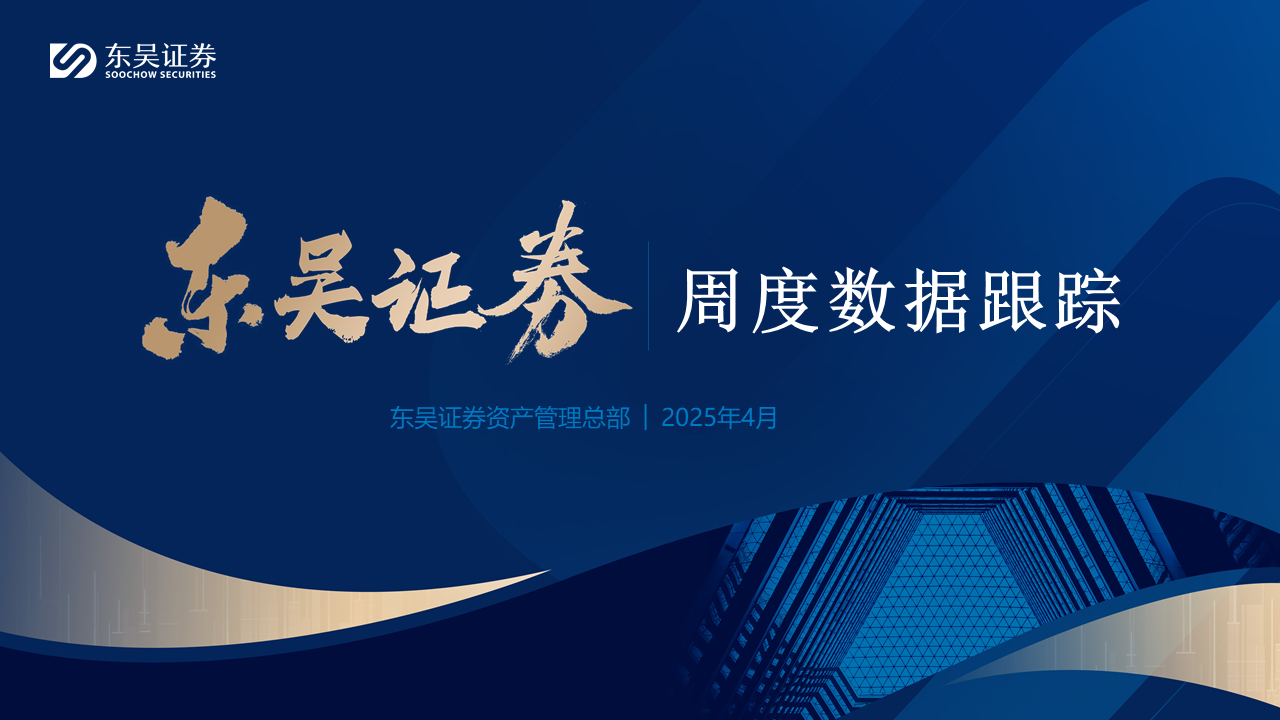 东吴证券
SOOCHOW SECURITIES

东吴证券 周度数据跟踪

东吴证券资产管理总部 | 2025年4月